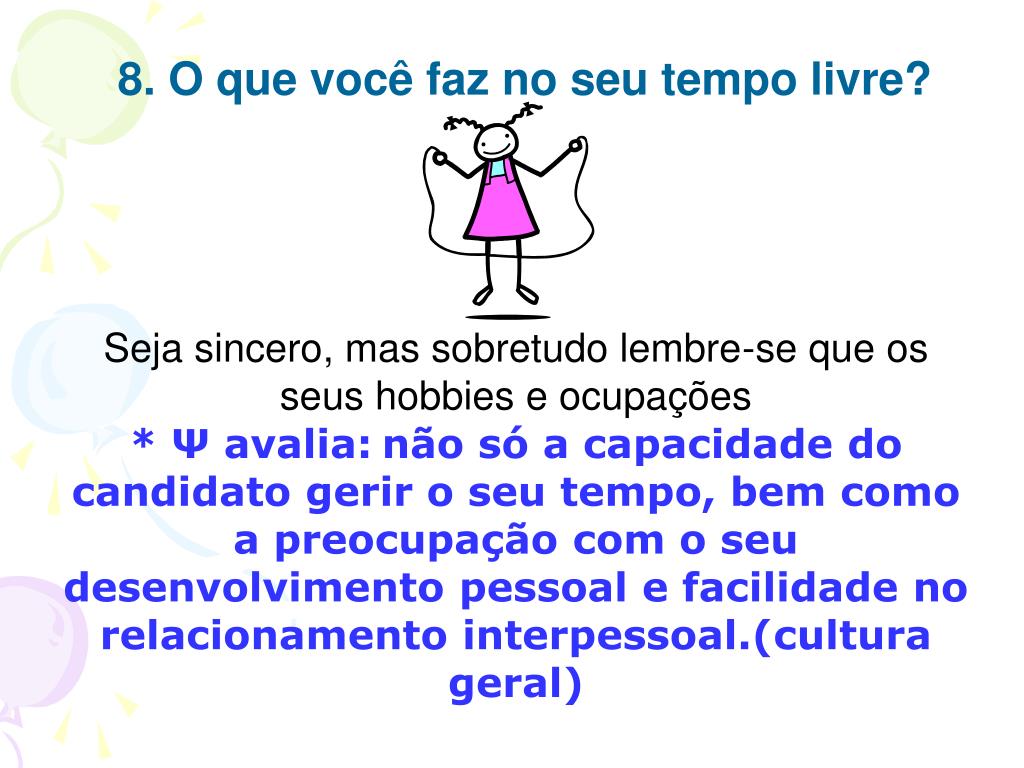 8. O que você faz no seu tempo livre?

Seja sincero, mas sobretudo lembre-se que os seus hobbies e ocupações

* Ψ avalia: não só a capacidade do candidato gerir o seu tempo, bem como a preocupação com o seu desenvolvimento pessoal e facilidade no relacionamento interpessoal.(cultura geral)